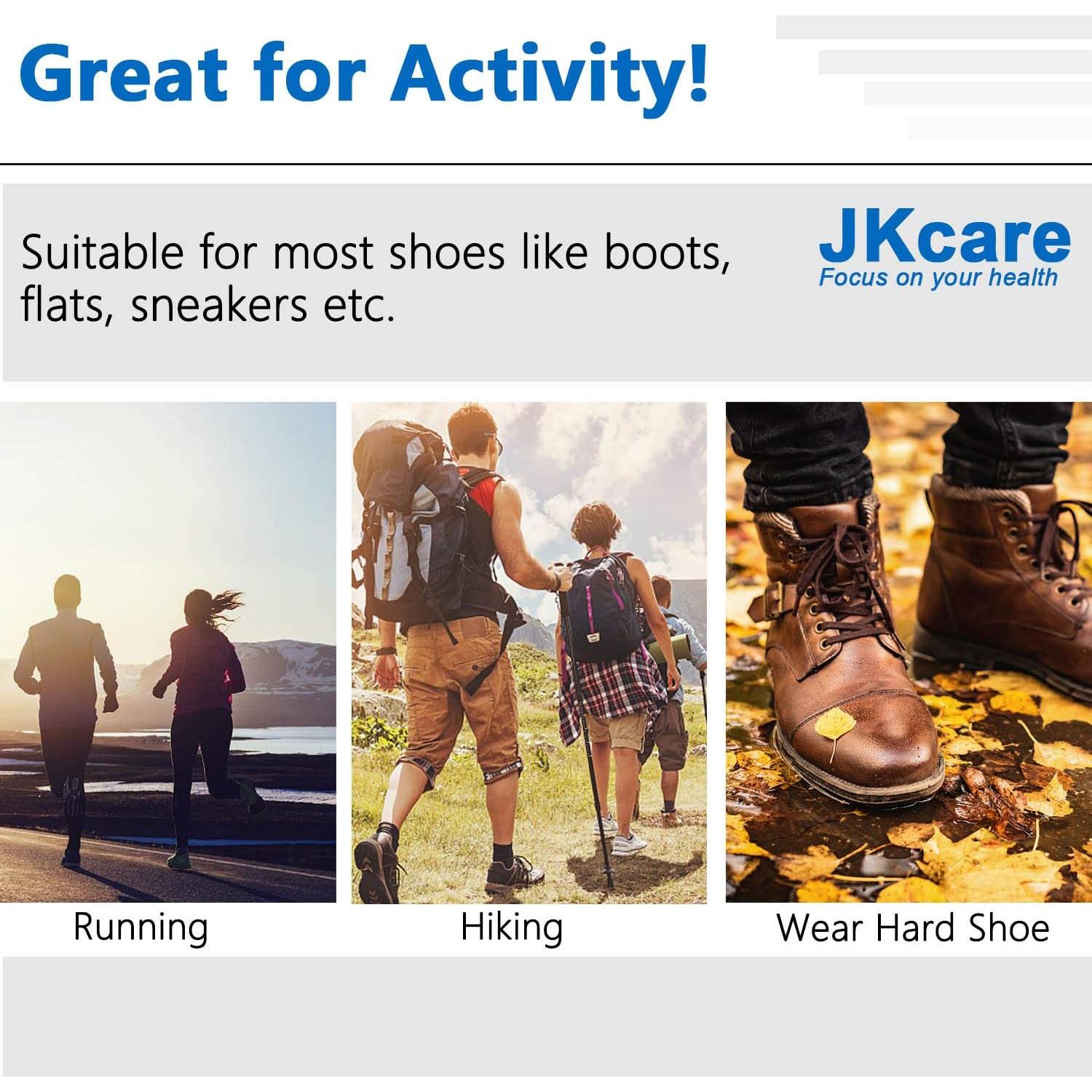 Great for Activity!

Suitable for most shoes like boots, flats, sneakers etc.

JKcare
Focus on your health

Running

Hiking

Wear Hard Shoe